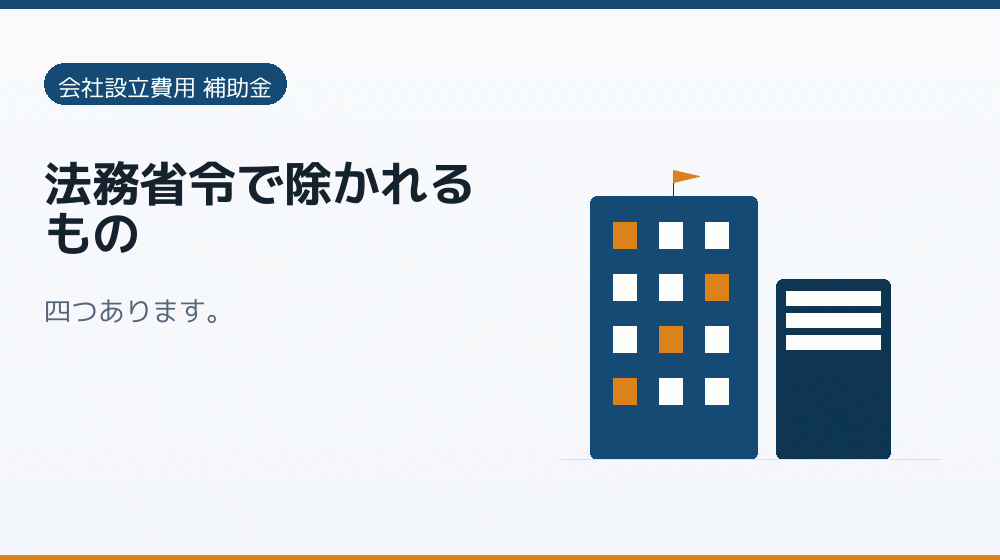 会社設立費用 補助金

法務省令で除かれるもの

四つあります。